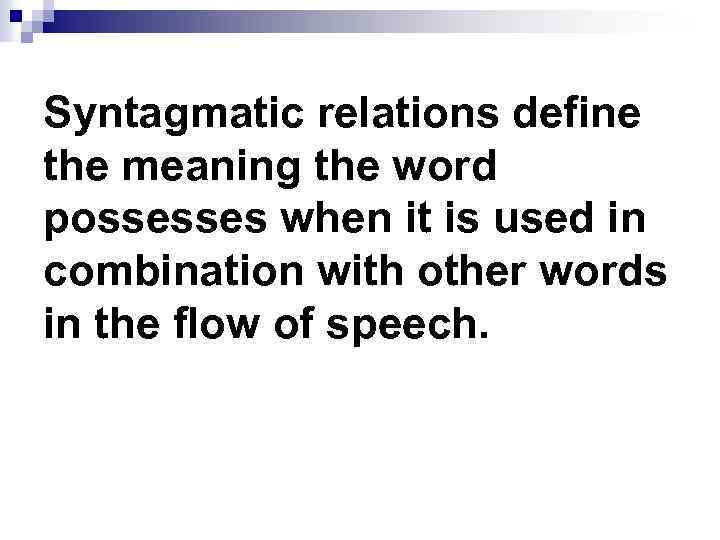 Syntagmatic relations define the meaning the word possesses when it is used in combination with other words in the flow of speech.